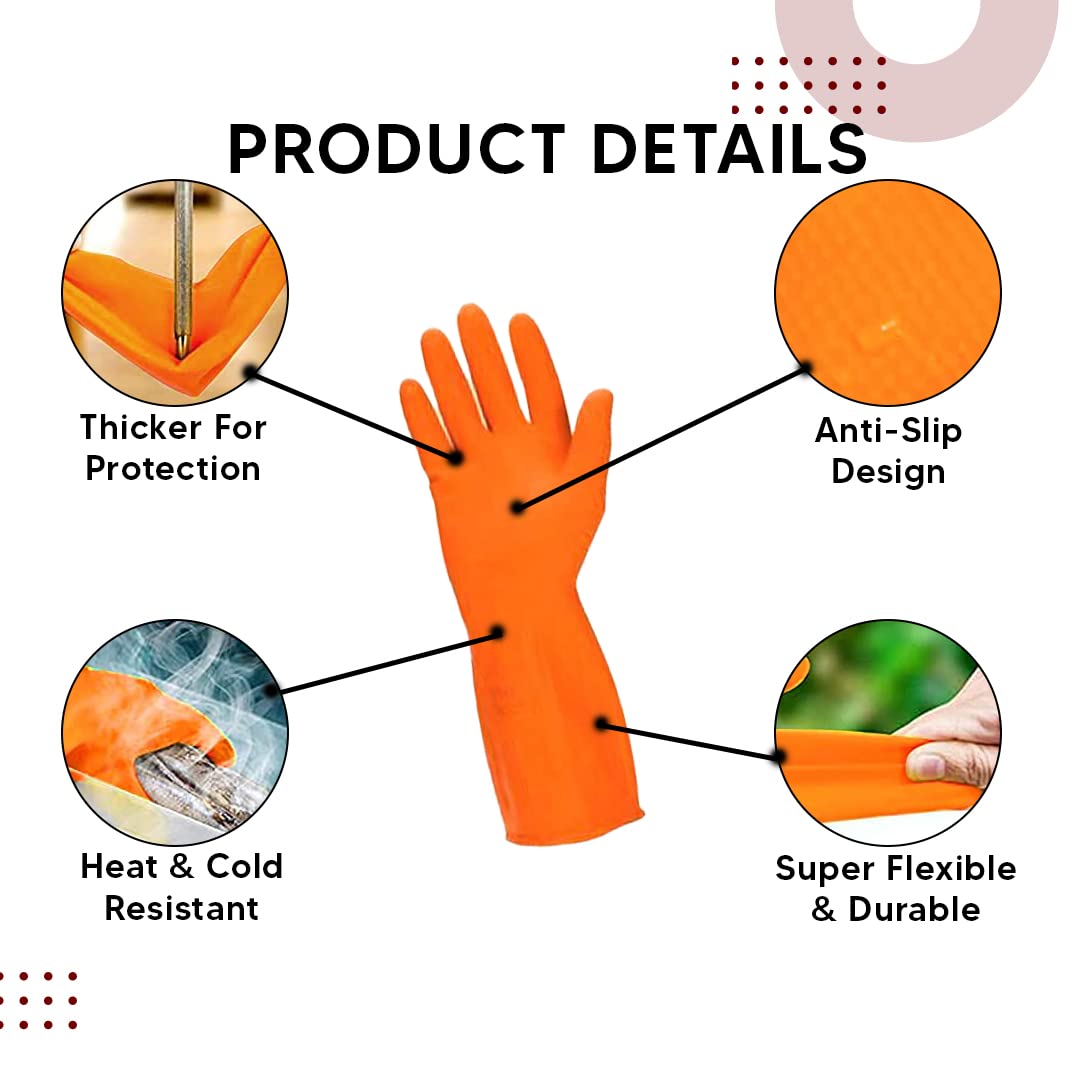 PRODUCT DETAILS

Thicker For Protection

Anti-Slip Design

Heat & Cold Resistant

Super Flexible & Durable